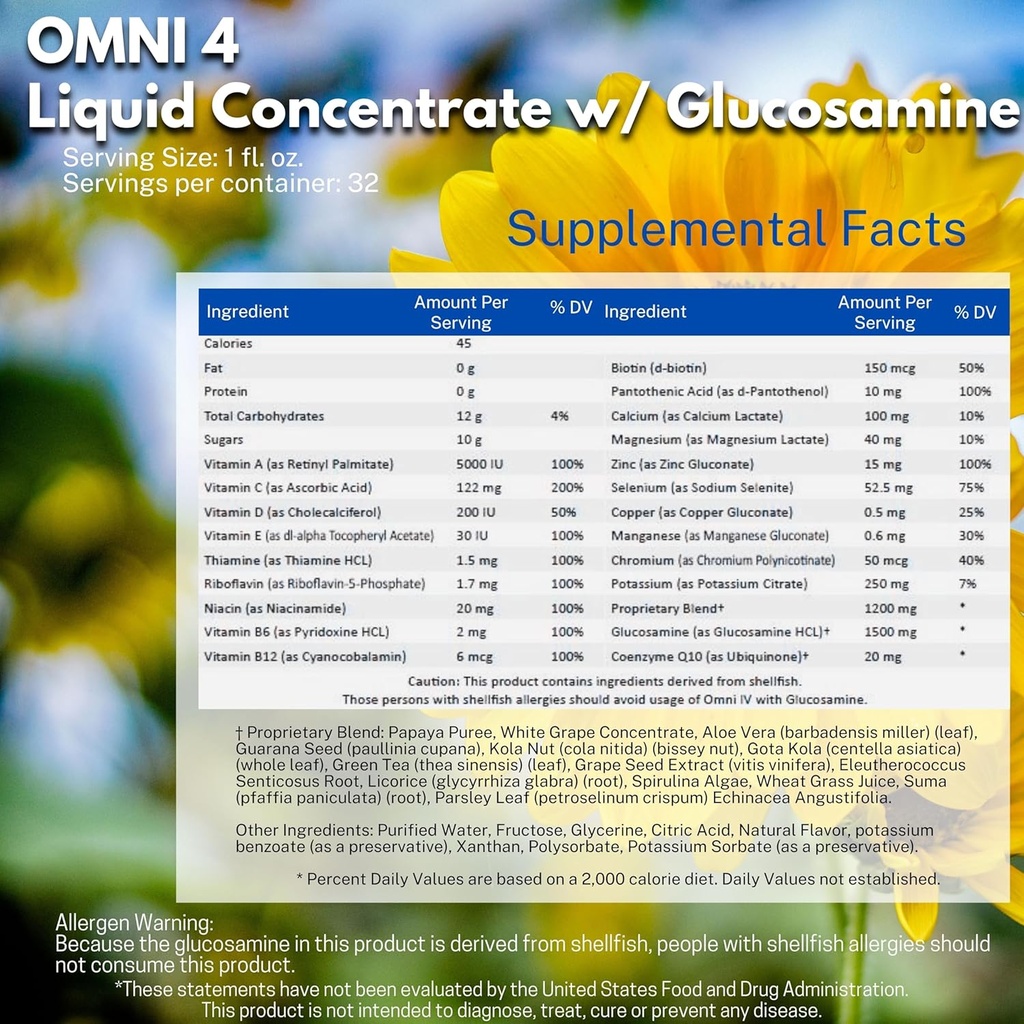 OMNI 4
Liquid Concentrate w/ Glucosamine
Serving Size: 1 fl. oz.
Servings per container: 32

Supplemental Facts

| Ingredient | Amount Per Serving | % DV | Ingredient | Amount Per Serving | % DV |
|---|---|---|---|---|---|
| Calories | 45 | | | | |
| Fat | 0 g | | Biotin (d-biotin) | 150 mcg | 50% |
| Protein | 0 g | | Pantothenic Acid (as d-Pantothenol) | 10 mg | 100% |
| Total Carbohydrates | 12 g | 4% | Calcium (as Calcium Lactate) | 100 mg | 10% |
| Sugars | 10 g | | Magnesium (as Magnesium Lactate) | 40 mg | 10% |
| Vitamin A (as Retinyl Palmitate) | 5000 IU | 100% | Zinc (as Zinc Gluconate) | 15 mg | 100% |
| Vitamin C (as Ascorbic Acid) | 122 mg | 200% | Selenium (as Sodium Selenite) | 52.5 mg | 75% |
| Vitamin D (as Cholecalciferol) | 200 IU | 50% | Copper (as Copper Gluconate) | 0.5 mg | 25% |
| Vitamin E (as dl-alpha Tocopheryl Acetate) | 30 IU | 100% | Manganese (as Manganese Gluconate) | 0.6 mg | 30% |
| Thiamine (as Thiamine HCL) | 1.5 mg | 100% | Chromium (as Chromium Polynicotinate) | 50 mcg | 40% |
| Riboflavin (as Riboflavin-5-Phosphate) | 1.7 mg | 100% | Potassium (as Potassium Citrate) | 250 mg | 7% |
| Niacin (as Niacinamide) | 20 mg | 100% | Proprietary Blend† | 1200 mg | * |
| Vitamin B6 (as Pyridoxine HCL) | 2 mg | 100% | Glucosamine (as Glucosamine HCL)† | 1500 mg | * |
| Vitamin B12 (as Cyanocobalamin) | 6 mcg | 100% | Coenzyme Q10 (as Ubiquinone)† | 20 mg | * |

Caution: This product contains ingredients derived from shellfish.
Those persons with shellfish allergies should avoid usage of Omni IV with Glucosamine.

† Proprietary Blend: Papaya Puree, White Grape Concentrate, Aloe Vera (barbadensis miller) (leaf), Guarana Seed (paullinia cupana), Kola Nut (cola nitida) (bissey nut), Gota Kola (centella asiatica) (whole leaf), Green Tea (thea sinensis) (leaf), Grape Seed Extract (vitis vinifera), Eleutherococcus Senticosus Root, Licorice (glycyrrhiza glabra) (root), Spirulina Algae, Wheat Grass Juice, Suma (pfaffia paniculata) (root), Parsley Leaf (petroselinum crispum) Echinacea Angustifolia.

Other Ingredients: Purified Water, Fructose, Glycerine, Citric Acid, Natural Flavor, potassium benzoate (as a preservative), Xanthan, Polysorbate, Potassium Sorbate (as a preservative).

* Percent Daily Values are based on a 2,000 calorie diet. Daily Values not established.

Allergen Warning:
Because the glucosamine in this product is derived from shellfish, people with shellfish allergies should not consume this product.
*These statements have not been evaluated by the United States Food and Drug Administration.
This product is not intended to diagnose, treat, cure or prevent any disease.